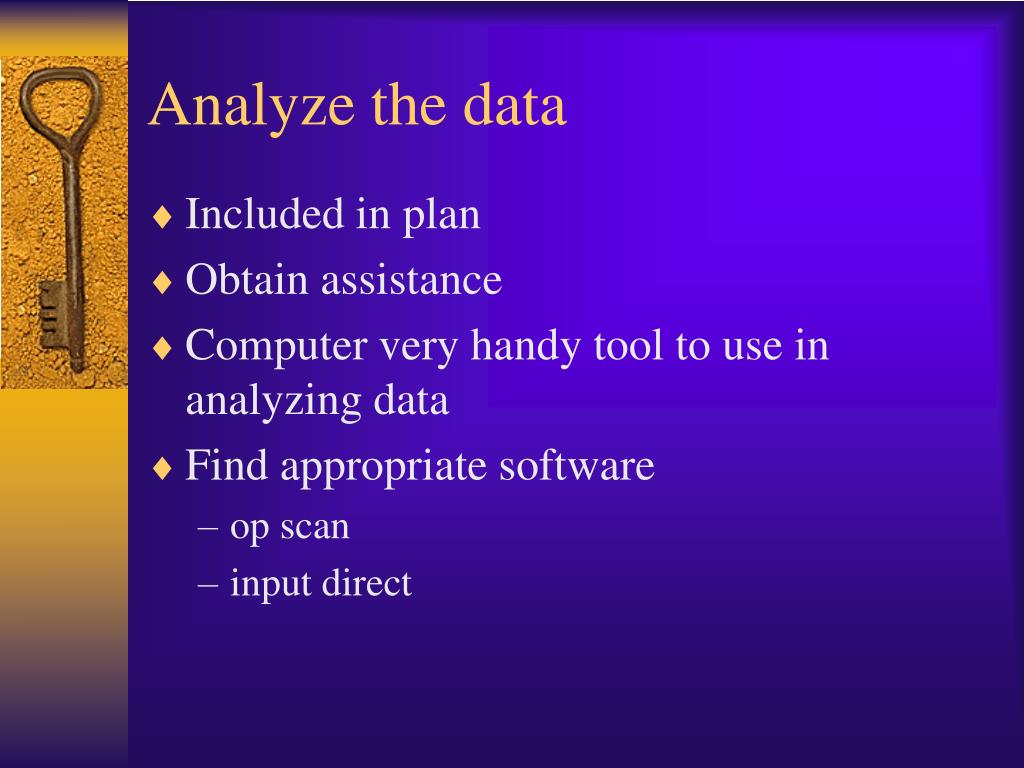 Analyze the data

♦ Included in plan
♦ Obtain assistance
♦ Computer very handy tool to use in analyzing data
♦ Find appropriate software
– op scan
– input direct